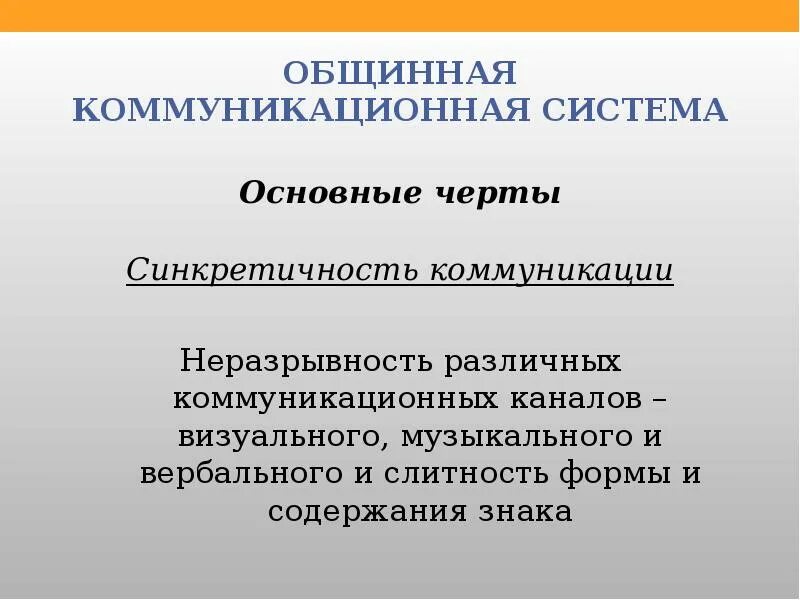 ОБЩИННАЯ КОММУНИКАЦИОННАЯ СИСТЕМА

Основные черты

Синкретичность коммуникации

Неразрывность различных коммуникационных каналов – визуального, музыкального и вербального и слитность формы и содержания знака